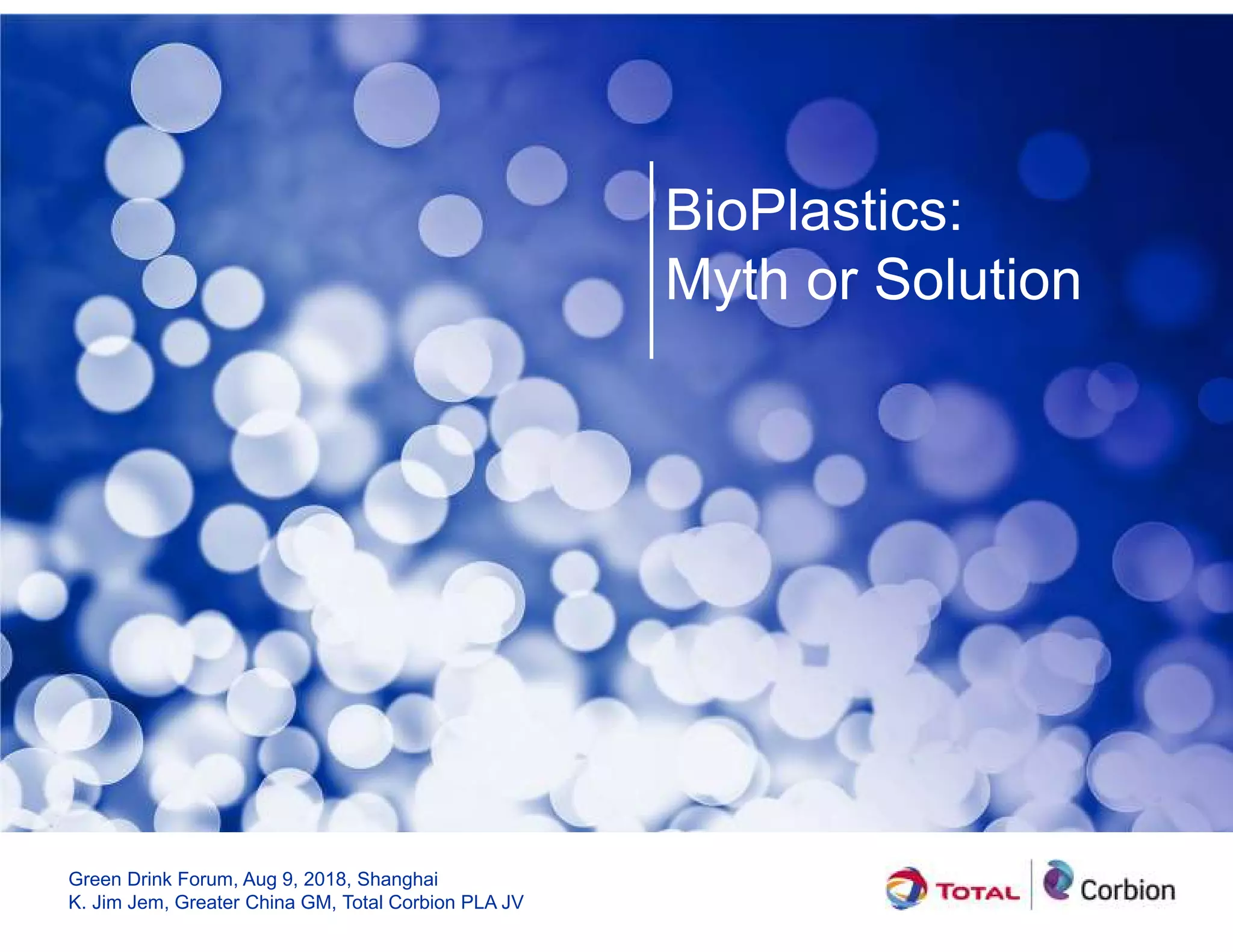 BioPlastics:
Myth or Solution

Green Drink Forum, Aug 9, 2018, Shanghai
K. Jim Jem, Greater China GM, Total Corbion PLA JV

TOTAL Corbion